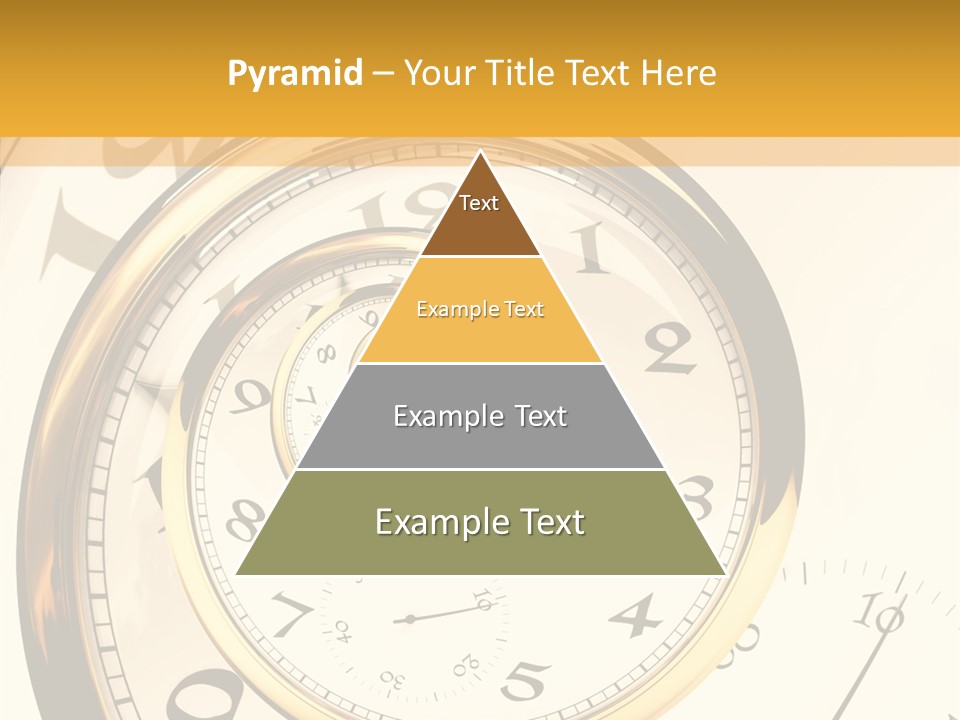 Pyramid – Your Title Text Here

Text

Example Text

Example Text

Example Text